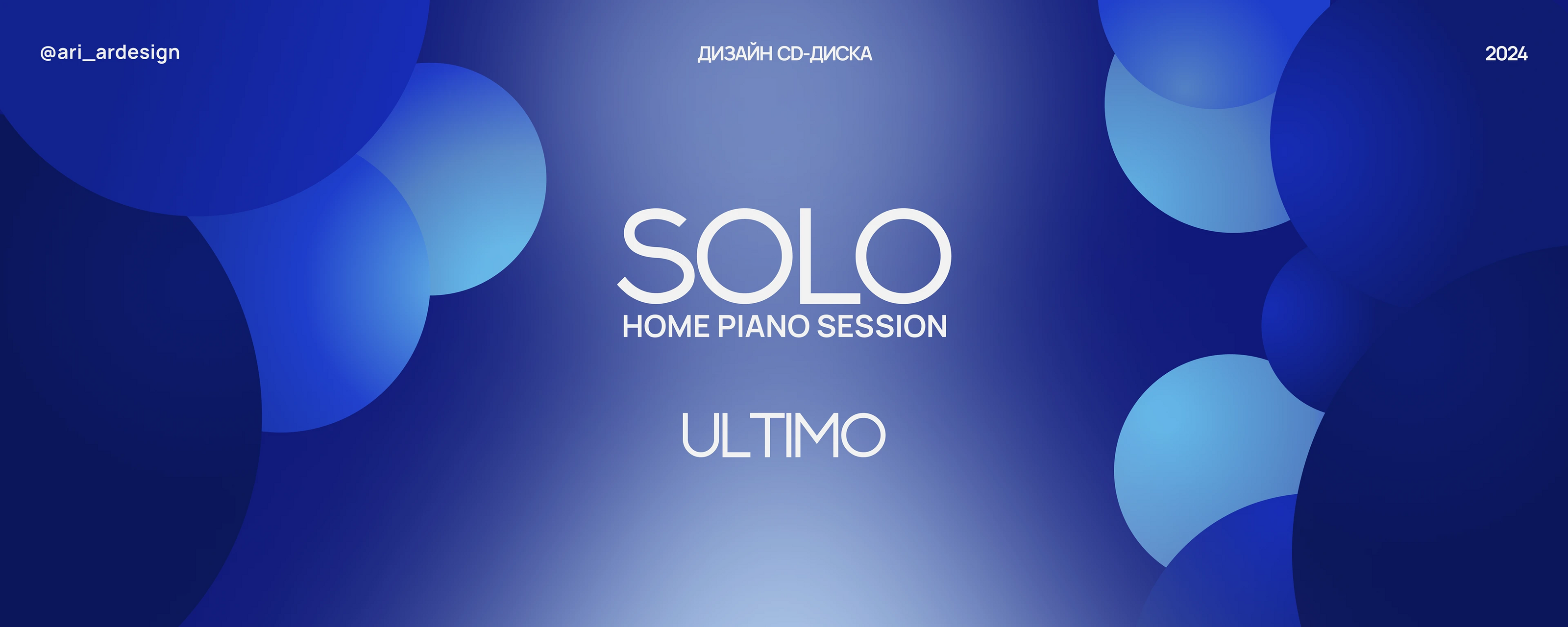 @ari_ardesign

ДИЗАЙН CD-ДИСКА

2024

SOLO
HOME PIANO SESSION

ULTIMO